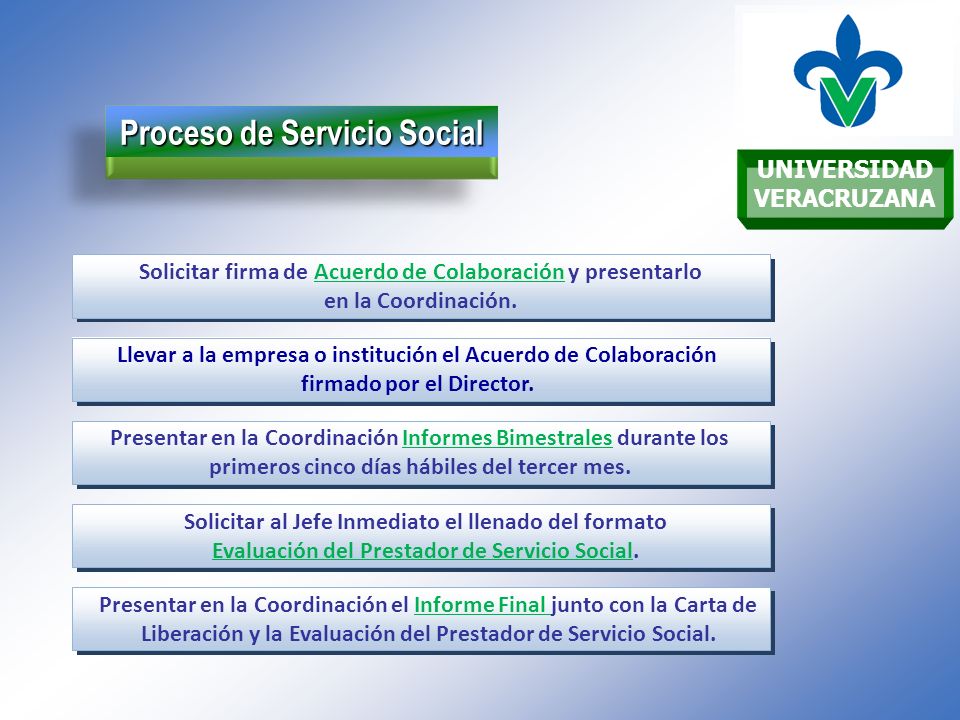 Proceso de Servicio Social

UNIVERSIDAD VERACRUZANA

Solicitar firma de Acuerdo de Colaboración y presentarlo en la Coordinación.

Llevar a la empresa o institución el Acuerdo de Colaboración firmado por el Director.

Presentar en la Coordinación Informes Bimestrales durante los primeros cinco días hábiles del tercer mes.

Solicitar al Jefe Inmediato el llenado del formato Evaluación del Prestador de Servicio Social.

Presentar en la Coordinación el Informe Final junto con la Carta de Liberación y la Evaluación del Prestador de Servicio Social.